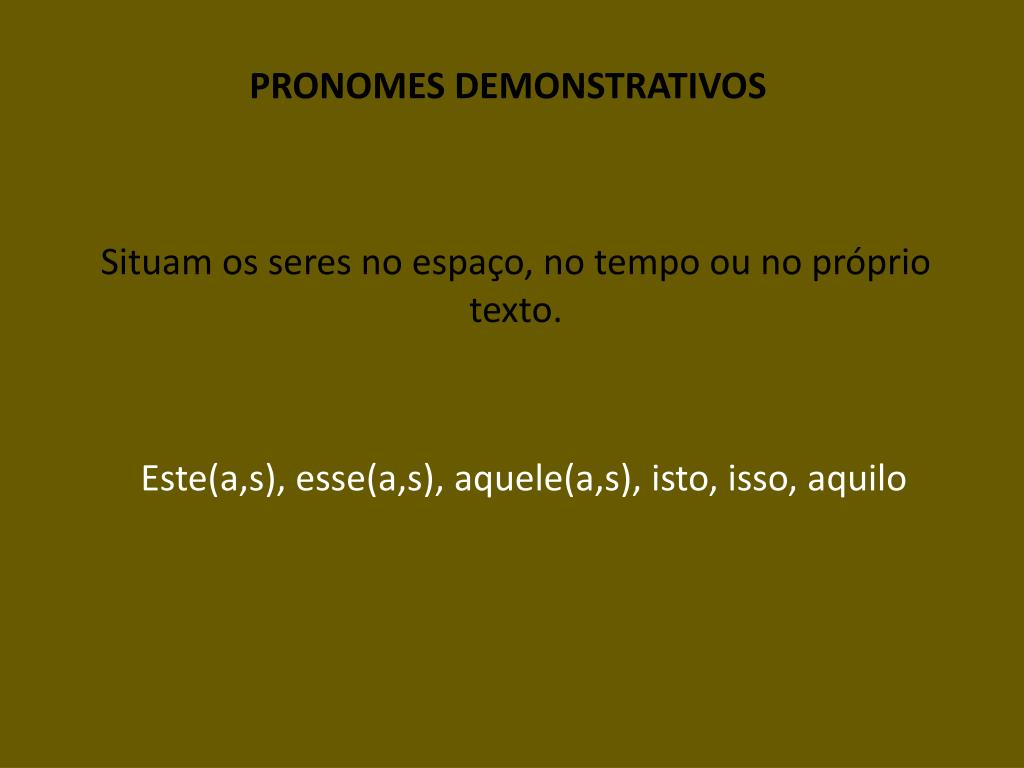 PRONOMES DEMONSTRATIVOS

Situam os seres no espaço, no tempo ou no próprio texto.

Este(a,s), esse(a,s), aquele(a,s), isto, isso, aquilo